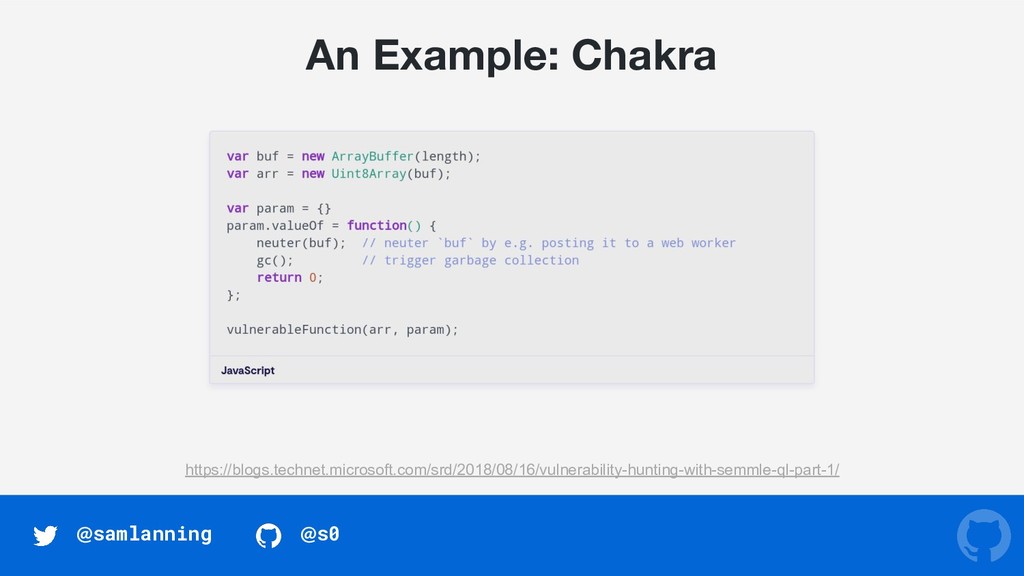 An Example: Chakra

var buf = new ArrayBuffer(length);
var arr = new Uint8Array(buf);

var param = {}
param.valueOf = function() {
    neuter(buf);  // neuter `buf` by e.g. posting it to a web worker
    gc();         // trigger garbage collection
    return 0;
};

vulnerableFunction(arr, param);

JavaScript

https://blogs.technet.microsoft.com/srd/2018/08/16/vulnerability-hunting-with-semmle-ql-part-1/

@samlanning @s0